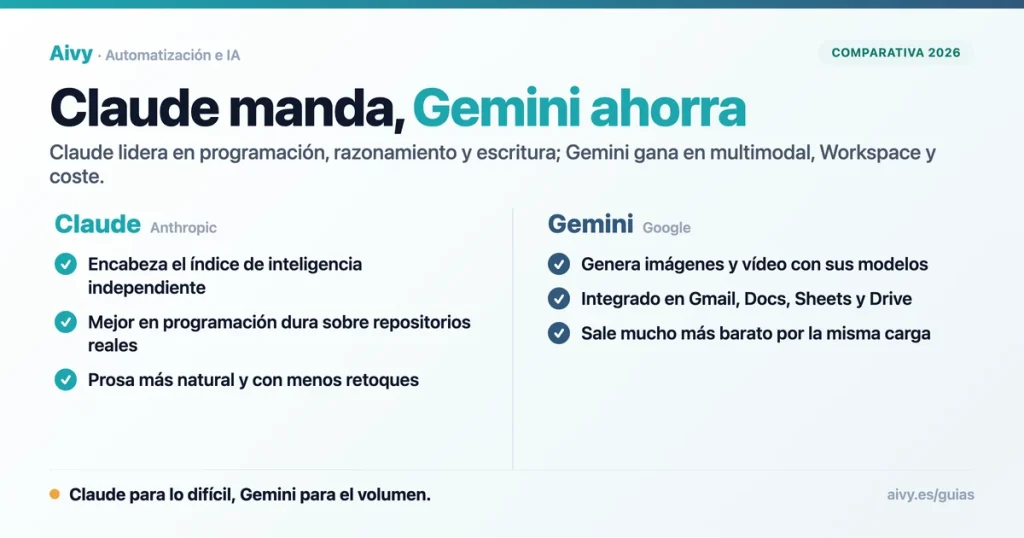 Aivy · Automatización e IA

COMPARATIVA 2026

Claude manda, Gemini ahorra

Claude lidera en programación, razonamiento y escritura; Gemini gana en multimodal, Workspace y coste.

Claude Anthropic

Encabeza el índice de inteligencia independiente

Mejor en programación dura sobre repositorios reales

Prosa más natural y con menos retoques

Gemini Google

Genera imágenes y vídeo con sus modelos

Integrado en Gmail, Docs, Sheets y Drive

Sale mucho más barato por la misma carga

Claude para lo difícil, Gemini para el volumen.

aivy.es/guias